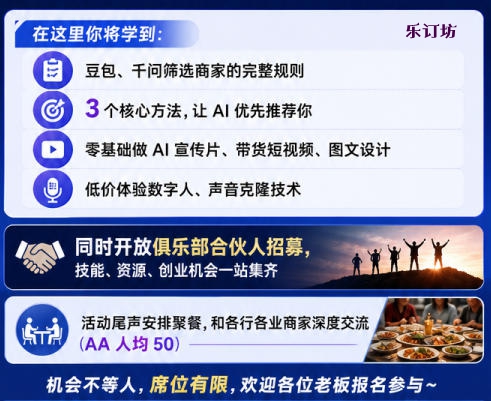 在这里你将学到:

乐订坊

豆包、千问筛选商家的完整规则

3 个核心方法, 让 AI 优先推荐你

零基础做 AI 宣传片、带货短视频、图文设计

低价体验数字人、声音克隆技术

同时开放俱乐部合伙人招募,
技能、资源、创业机会一站集齐

活动尾声安排聚餐, 和各行各业商家深度交流
(AA 人均 50)

机会不等人, 席位有限, 欢迎各位老板报名参与~